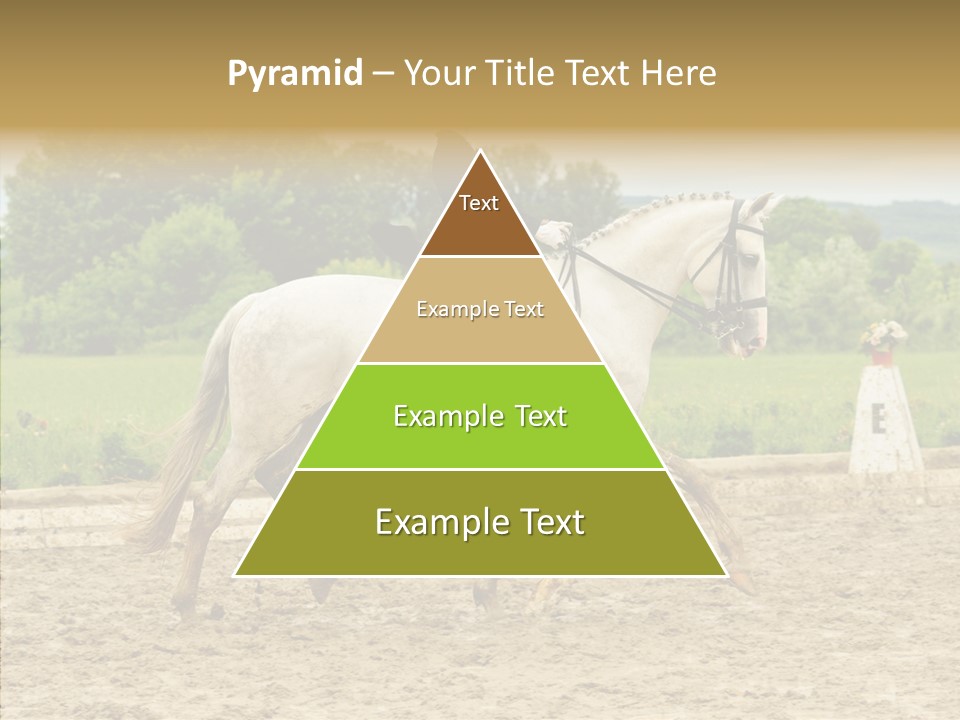 Pyramid – Your Title Text Here

Text

Example Text

Example Text

Example Text

E